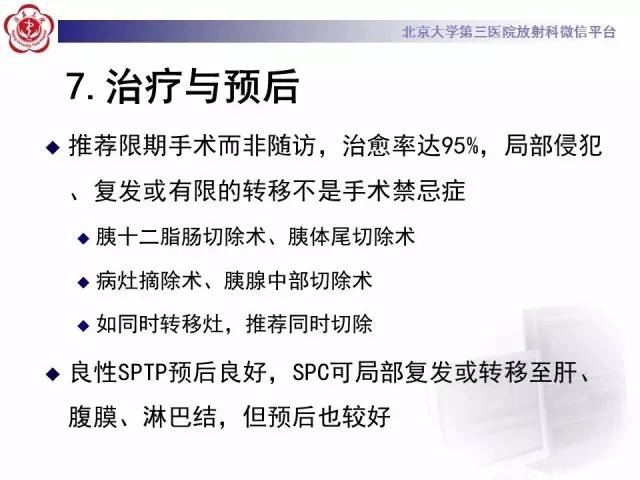 北京大学第三医院放射科微信平台

7. 治疗与预后

◆ 推荐限期手术而非随访，治愈率达95%，局部侵犯、复发或有限的转移不是手术禁忌症

◆ 胰十二脂肠切除术、胰体尾切除术

◆ 病灶摘除术、胰腺中部切除术

◆ 如同时转移灶，推荐同时切除

◆ 良性SPTP预后良好，SPC可局部复发或转移至肝、腹膜、淋巴结，但预后也较好